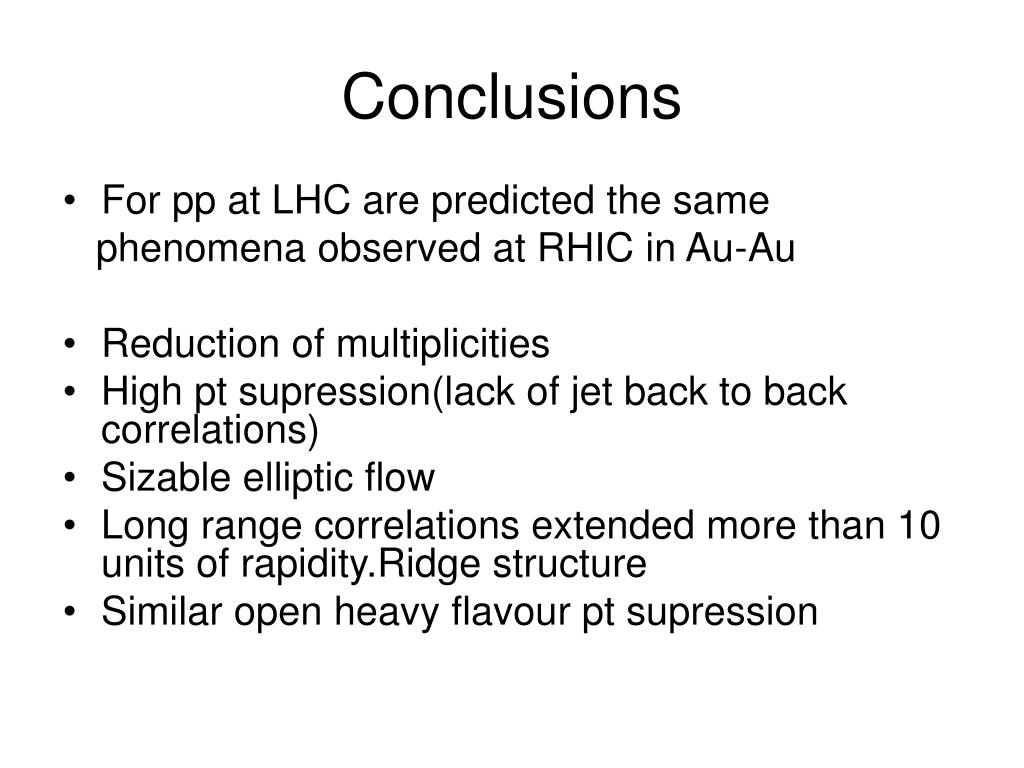 Conclusions

• For pp at LHC are predicted the same phenomena observed at RHIC in Au-Au

• Reduction of multiplicities
• High pt supression(lack of jet back to back correlations)
• Sizable elliptic flow
• Long range correlations extended more than 10 units of rapidity.Ridge structure
• Similar open heavy flavour pt supression